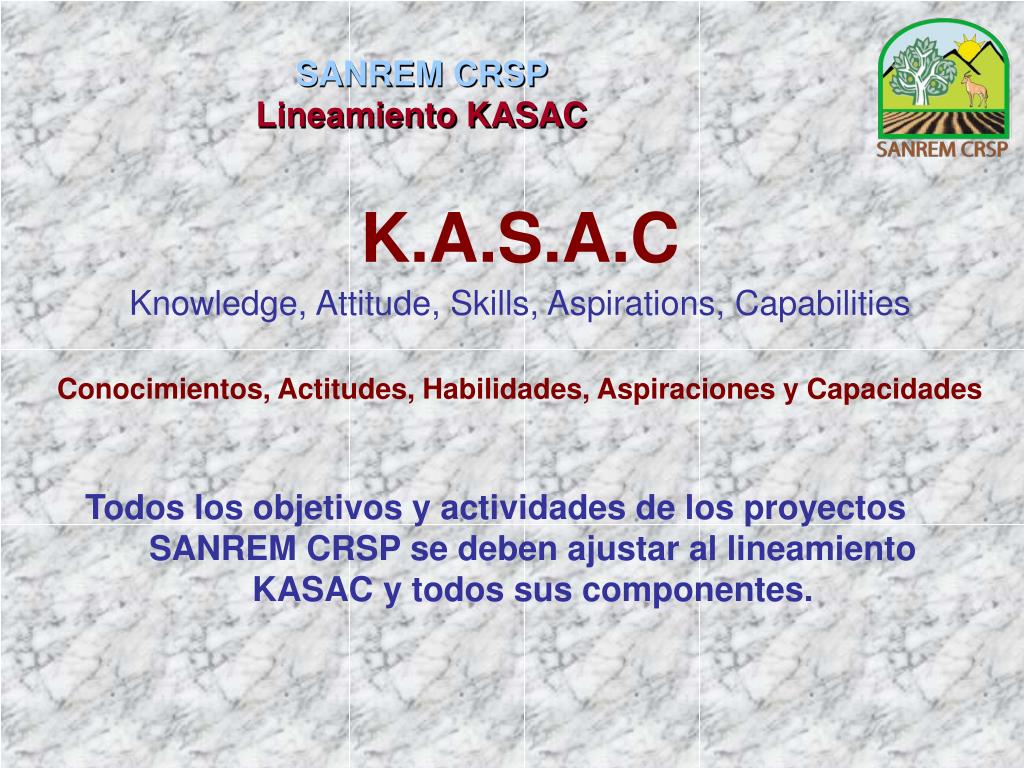 SANREM CRSP
Lineamiento KASAC

SANREM CRSP

K.A.S.A.C

Knowledge, Attitude, Skills, Aspirations, Capabilities

Conocimientos, Actitudes, Habilidades, Aspiraciones y Capacidades

Todos los objetivos y actividades de los proyectos SANREM CRSP se deben ajustar al lineamiento KASAC y todos sus componentes.